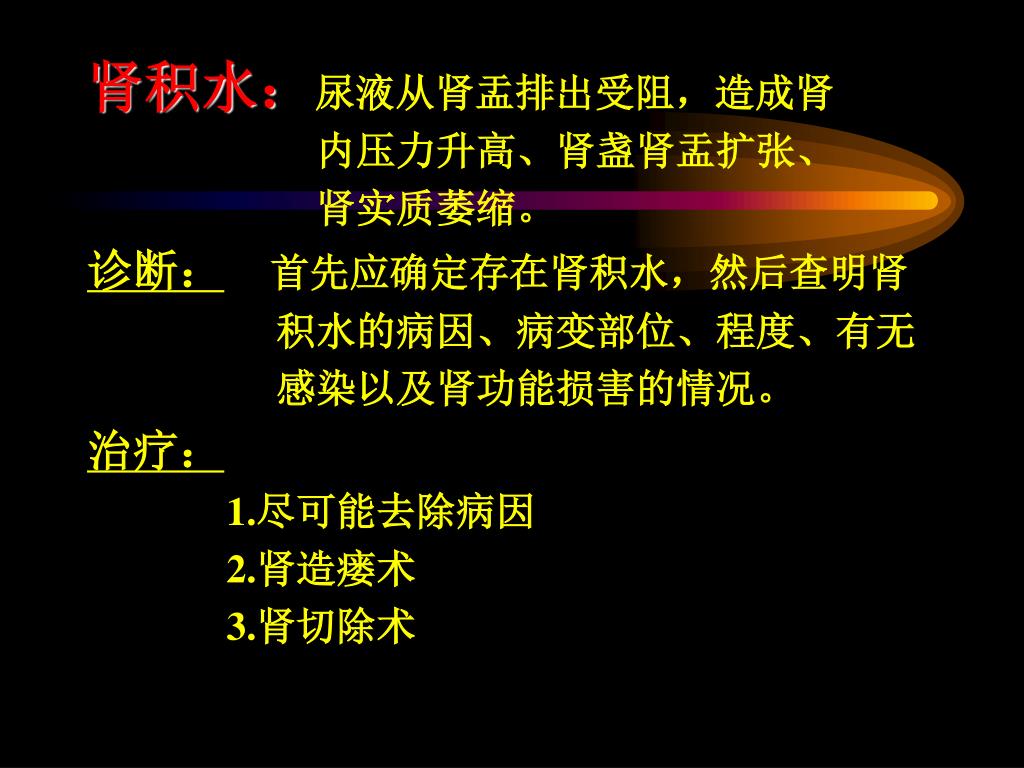 肾积水： 尿液从肾盂排出受阻，造成肾内压力升高、肾盏肾盂扩张、肾实质萎缩。

诊断： 首先应确定存在肾积水，然后查明肾积水的病因、病变部位、程度、有无感染以及肾功能损害的情况。

治疗：

1.尽可能去除病因

2.肾造瘘术

3.肾切除术